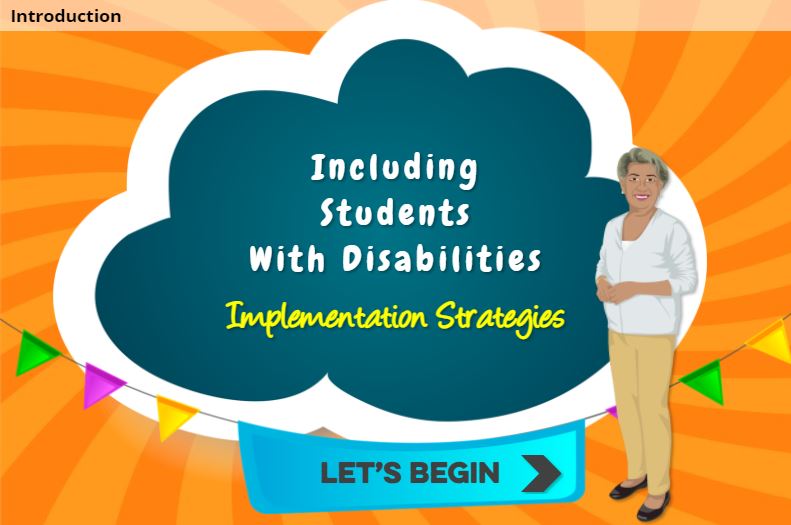 Introduction

Including Students With Disabilities

Implementation Strategies

LET'S BEGIN